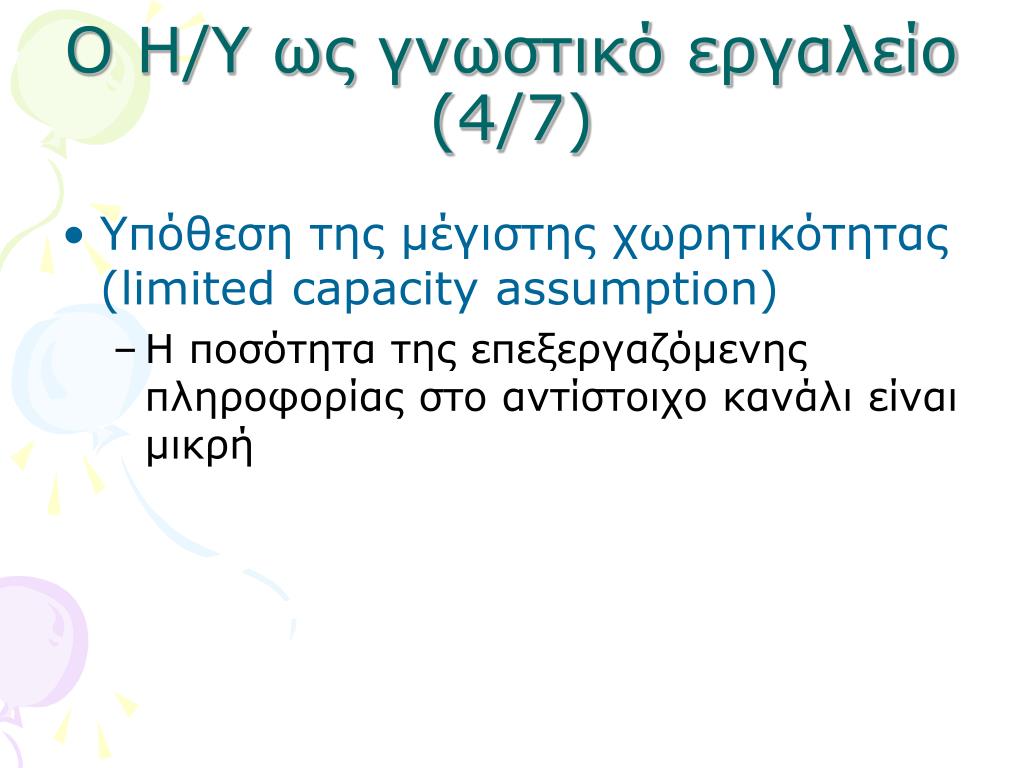 Ο Η/Υ ως γνωστικό εργαλείο (4/7)

• Υπόθεση της μέγιστης χωρητικότητας (limited capacity assumption)
– Η ποσότητα της επεξεργαζόμενης πληροφορίας στο αντίστοιχο κανάλι είναι μικρή